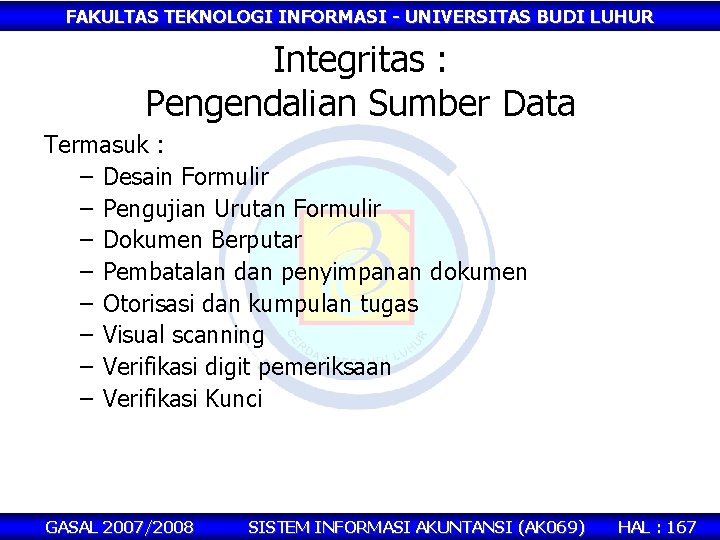 FAKULTAS TEKNOLOGI INFORMASI - UNIVERSITAS BUDI LUHUR

Integritas :
Pengendalian Sumber Data

Termasuk :
– Desain Formulir
– Pengujian Urutan Formulir
– Dokumen Berputar
– Pembatalan dan penyimpanan dokumen
– Otorisasi dan kumpulan tugas
– Visual scanning
– Verifikasi digit pemeriksaan
– Verifikasi Kunci

GASAL 2007/2008 SISTEM INFORMASI AKUNTANSI (AK069) HAL : 167